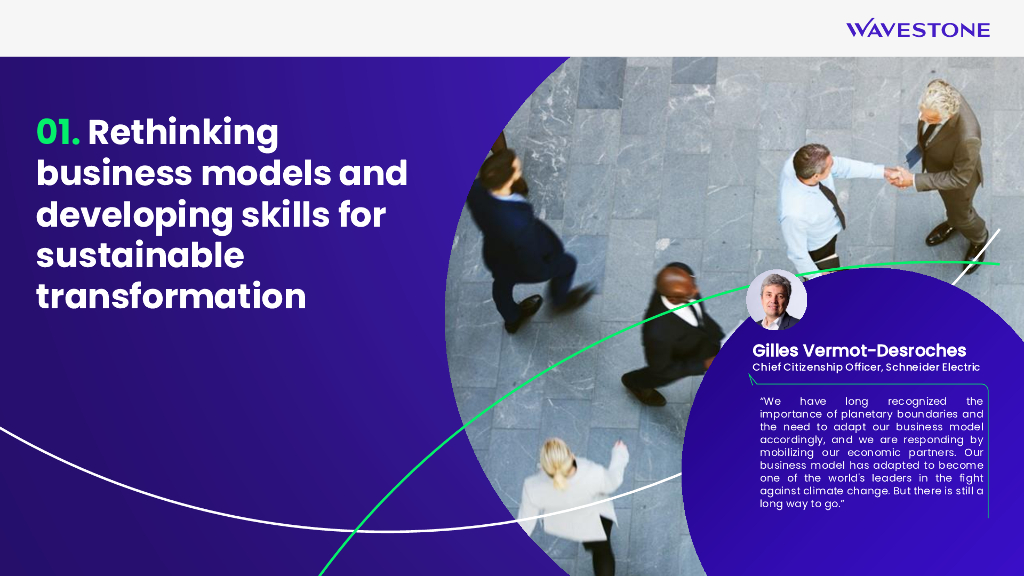 WAVESTONE

01. Rethinking business models and developing skills for sustainable transformation

Gilles Vermot-Desroches
Chief Citizenship Officer, Schneider Electric

"We have long recognized the importance of planetary boundaries and the need to adapt our business model accordingly, and we are responding by mobilizing our economic partners. Our business model has adapted to become one of the world's leaders in the fight against climate change. But there is still a long way to go."